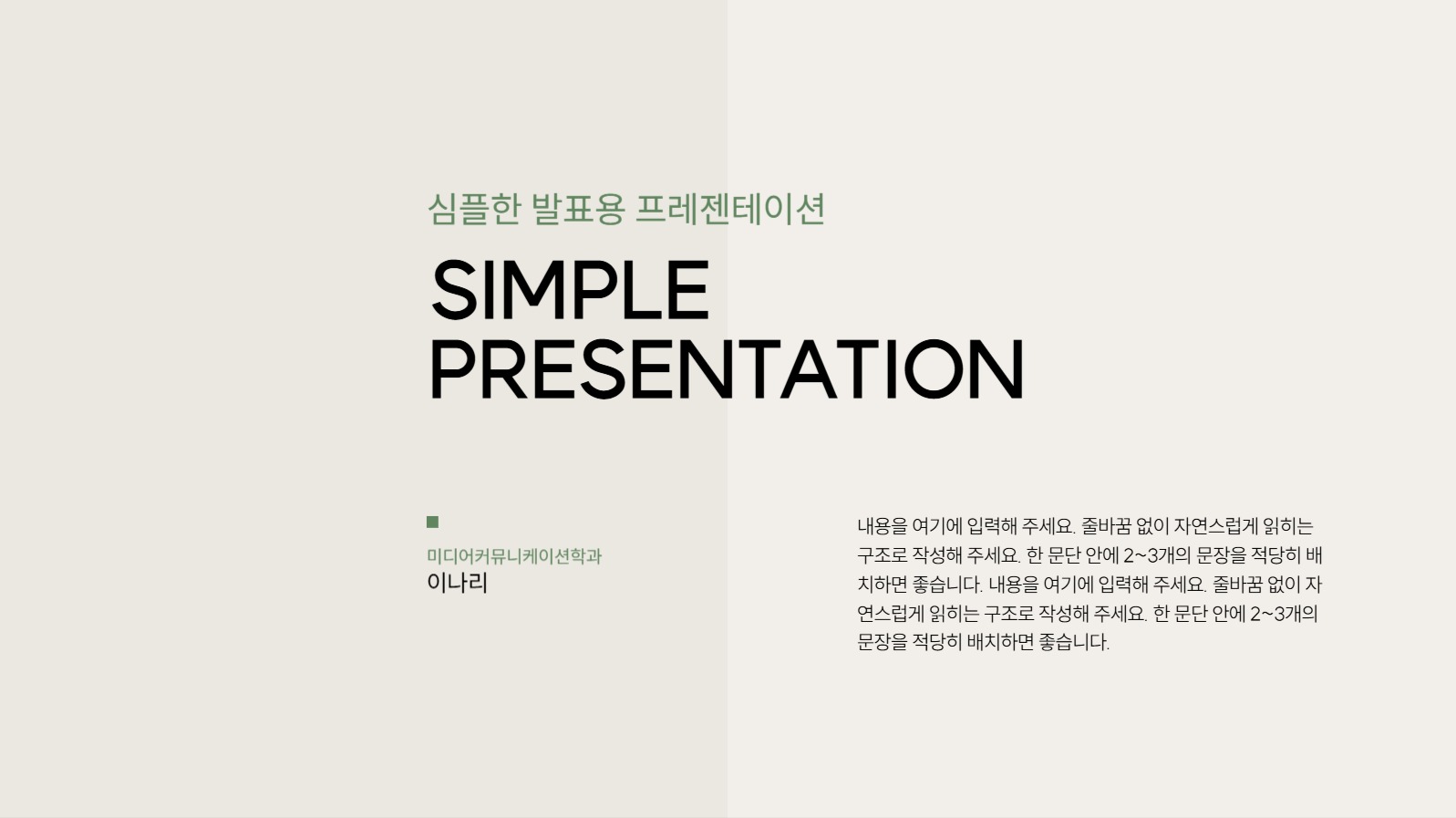 심플한 발표용 프레젠테이션

SIMPLE PRESENTATION

미디어커뮤니케이션학과
이나리

내용을 여기에 입력해 주세요. 줄바꿈 없이 자연스럽게 읽히는 구조로 작성해 주세요. 한 문단 안에 2~3개의 문장을 적당히 배치하면 좋습니다. 내용을 여기에 입력해 주세요. 줄바꿈 없이 자연스럽게 읽히는 구조로 작성해 주세요. 한 문단 안에 2~3개의 문장을 적당히 배치하면 좋습니다.